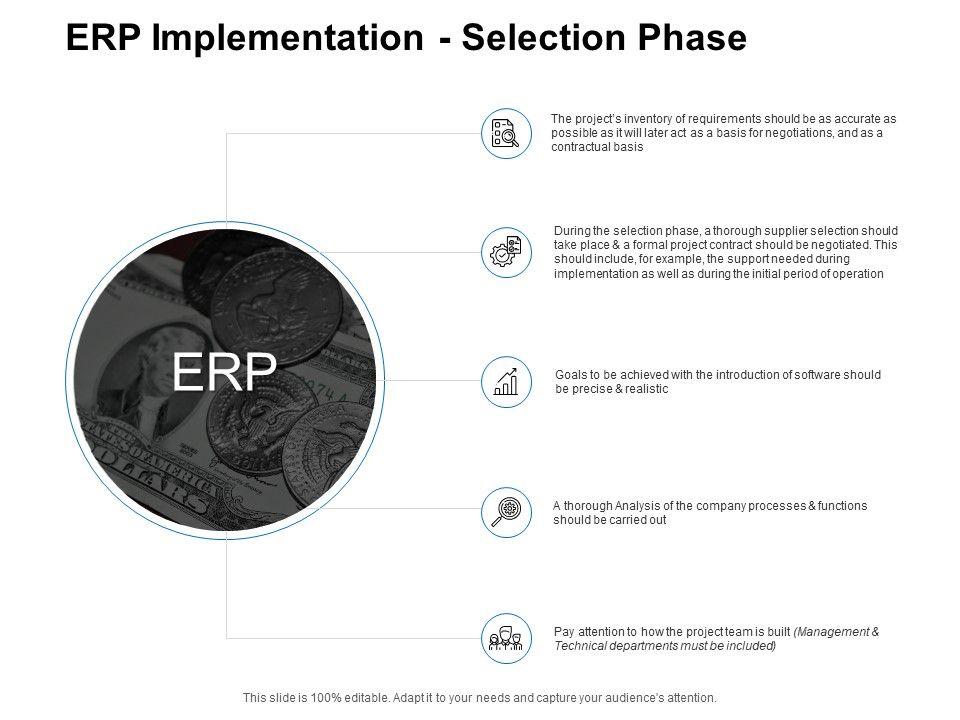 ERP Implementation - Selection Phase

ERP

The project's inventory of requirements should be as accurate as possible as it will later act as a basis for negotiations, and as a contractual basis

During the selection phase, a thorough supplier selection should take place & a formal project contract should be negotiated. This should include, for example, the support needed during implementation as well as during the initial period of operation

Goals to be achieved with the introduction of software should be precise & realistic

A thorough Analysis of the company processes & functions should be carried out

Pay attention to how the project team is built (Management & Technical departments must be included)

This slide is 100% editable. Adapt it to your needs and capture your audience's attention.